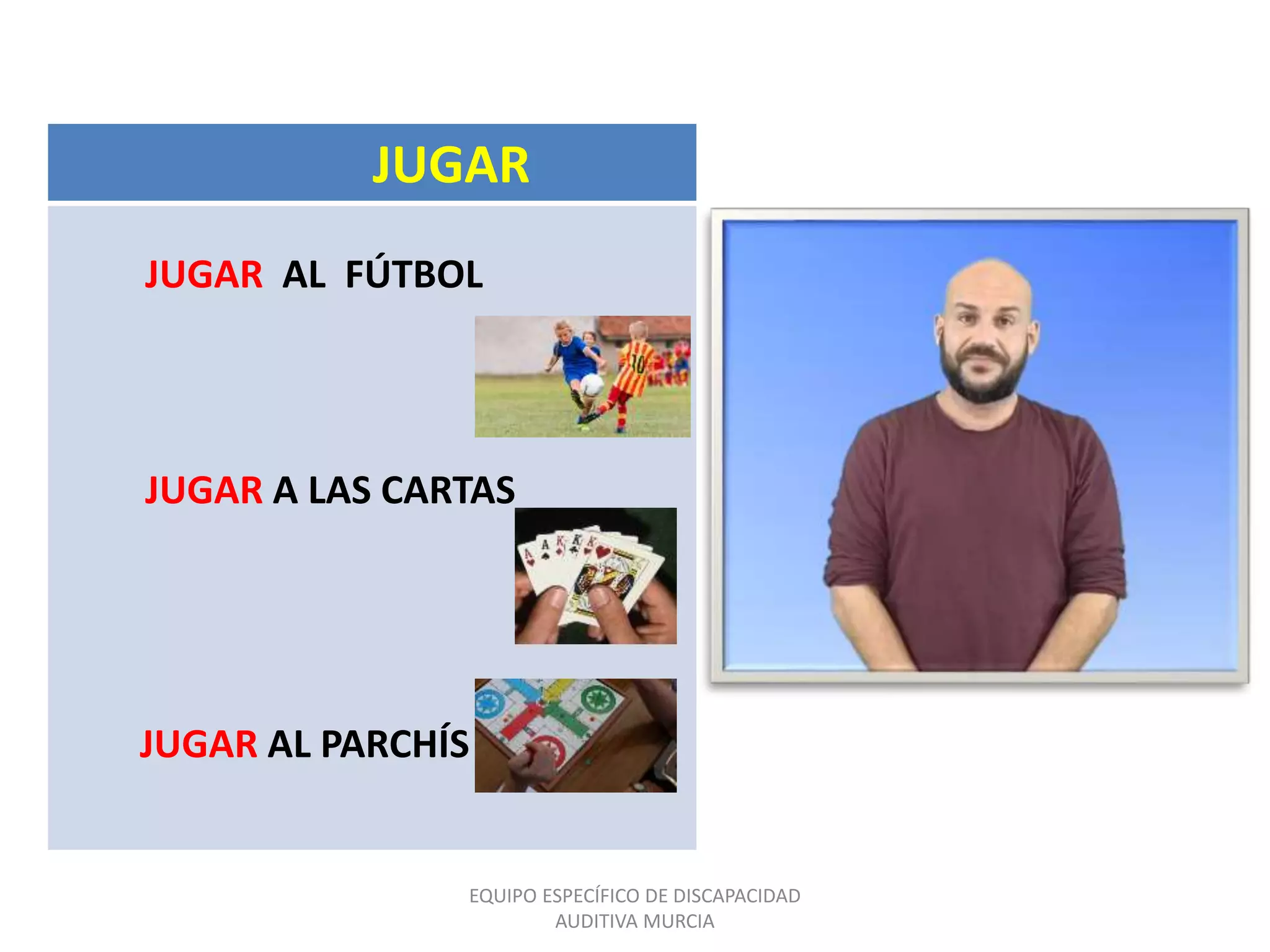 JUGAR

JUGAR AL FÚTBOL

JUGAR A LAS CARTAS

JUGAR AL PARCHÍS

EQUIPO ESPECÍFICO DE DISCAPACIDAD AUDITIVA MURCIA